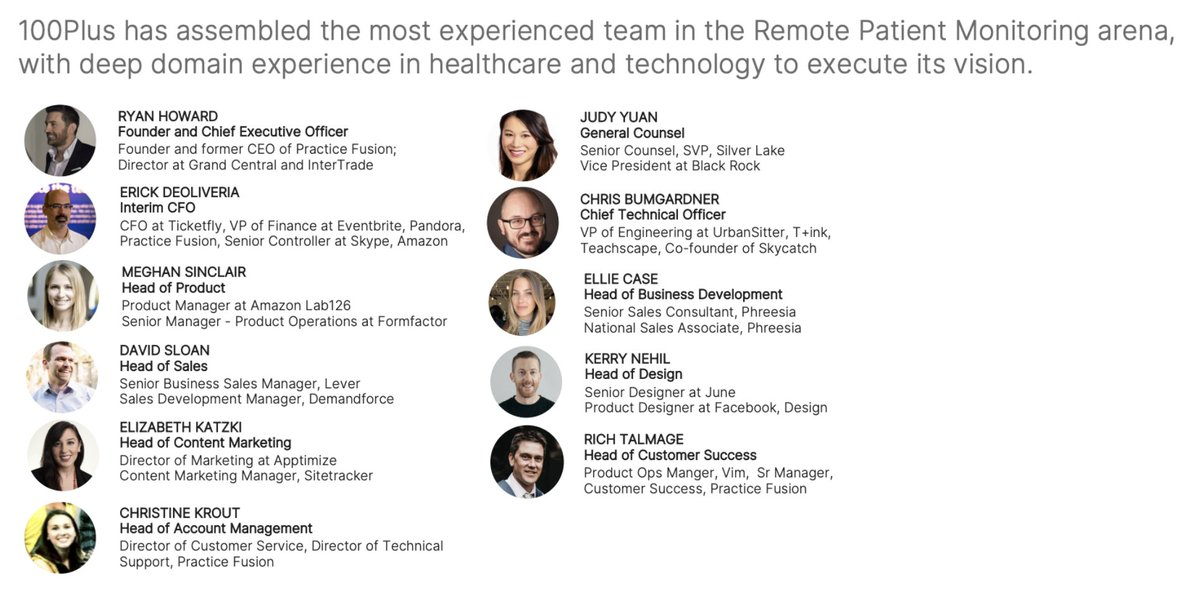 100Plus has assembled the most experienced team in the Remote Patient Monitoring arena, with deep domain experience in healthcare and technology to execute its vision.

RYAN HOWARD
Founder and Chief Executive Officer
Founder and former CEO of Practice Fusion; Director at Grand Central and InterTrade

ERICK DEOLIVERIA
Interim CFO
CFO at Ticketfly, VP of Finance at Eventbrite, Pandora, Practice Fusion, Senior Controller at Skype, Amazon

MEGHAN SINCLAIR
Head of Product
Product Manager at Amazon Lab126
Senior Manager - Product Operations at Formfactor

DAVID SLOAN
Head of Sales
Senior Business Sales Manager, Lever
Sales Development Manager, Demandforce

ELIZABETH KATZKI
Head of Content Marketing
Director of Marketing at Apptimize
Content Marketing Manager, Sitetracker

CHRISTINE KROUT
Head of Account Management
Director of Customer Service, Director of Technical Support, Practice Fusion

JUDY YUAN
General Counsel
Senior Counsel, SVP, Silver Lake
Vice President at Black Rock

CHRIS BUMGARDNER
Chief Technical Officer
VP of Engineering at UrbanSitter, T+ink, Teachscape, Co-founder of Skycatch

ELLIE CASE
Head of Business Development
Senior Sales Consultant, Phreesia
National Sales Associate, Phreesia

KERRY NEHIL
Head of Design
Senior Designer at June
Product Designer at Facebook, Design

RICH TALMAGE
Head of Customer Success
Product Ops Manger, Vim, Sr Manager, Customer Success, Practice Fusion